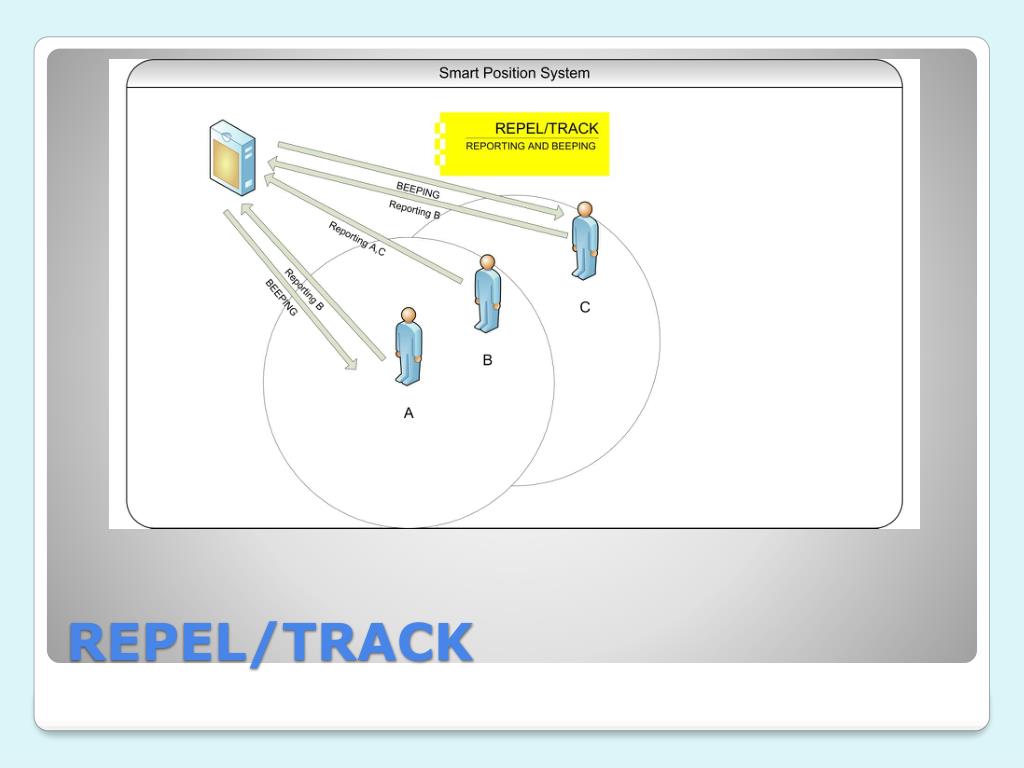 Smart Position System

REPEL/TRACK
REPORTING AND BEEPING

BEEPING
Reporting B
Reporting A,C
Reporting B
BEEPING

C
B
A

REPEL/TRACK